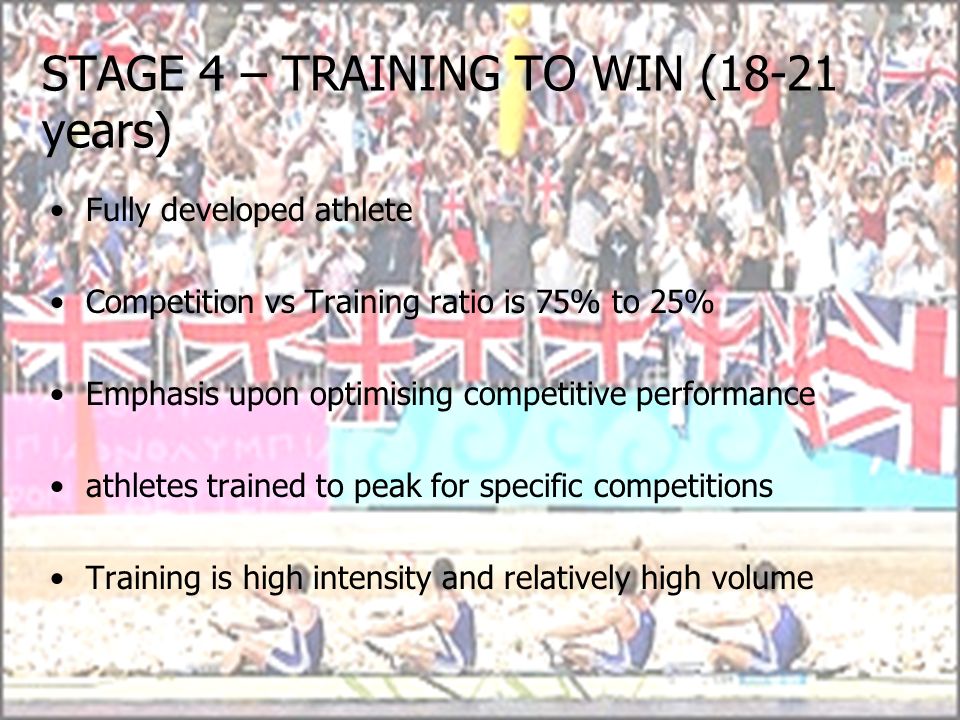 STAGE 4 – TRAINING TO WIN (18-21 years)

• Fully developed athlete

• Competition vs Training ratio is 75% to 25%

• Emphasis upon optimising competitive performance

• athletes trained to peak for specific competitions

• Training is high intensity and relatively high volume